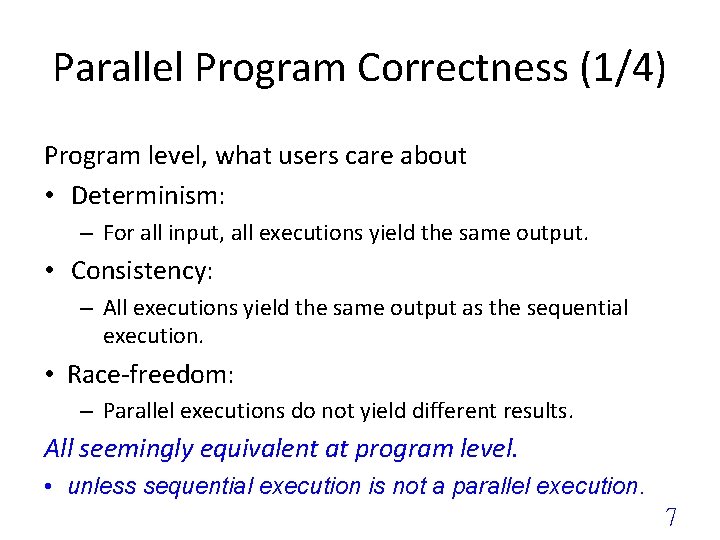 Parallel Program Correctness (1/4)

Program level, what users care about

• Determinism:
– For all input, all executions yield the same output.

• Consistency:
– All executions yield the same output as the sequential execution.

• Race-freedom:
– Parallel executions do not yield different results.

All seemingly equivalent at program level.

• unless sequential execution is not a parallel execution.

7